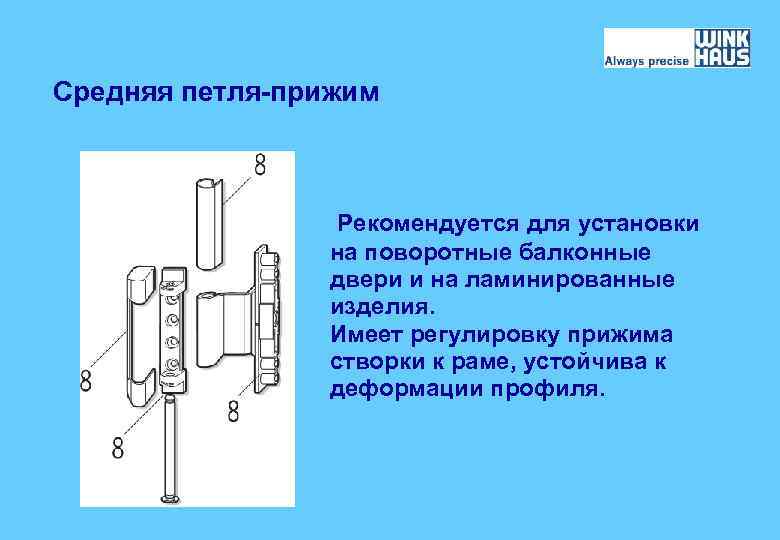 Always precise WINK HAUS

Средняя петля-прижим

8

8

8

8

Рекомендуется для установки на поворотные балконные двери и на ламинированные изделия.
Имеет регулировку прижима створки к раме, устойчива к деформации профиля.